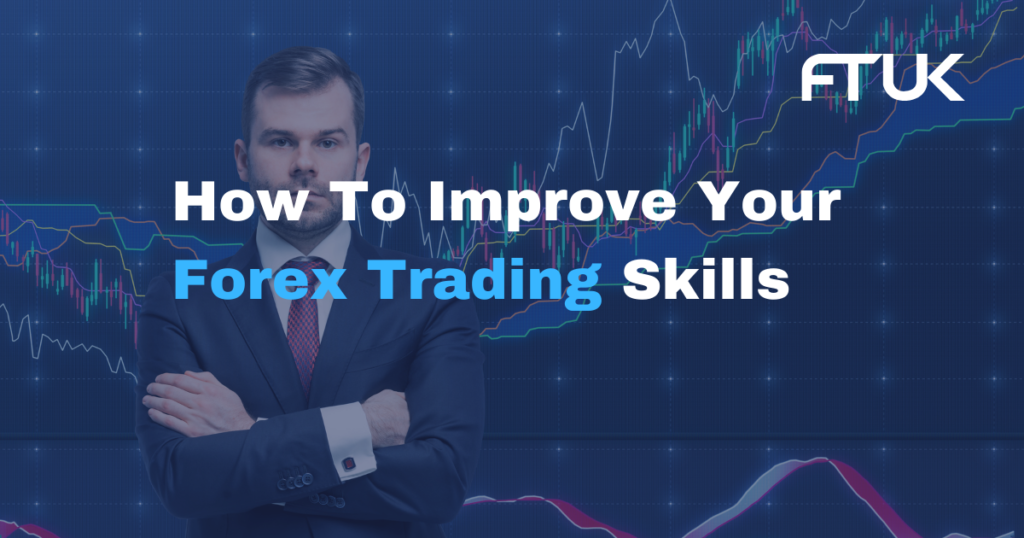 FTUK

How To Improve Your Forex Trading Skills